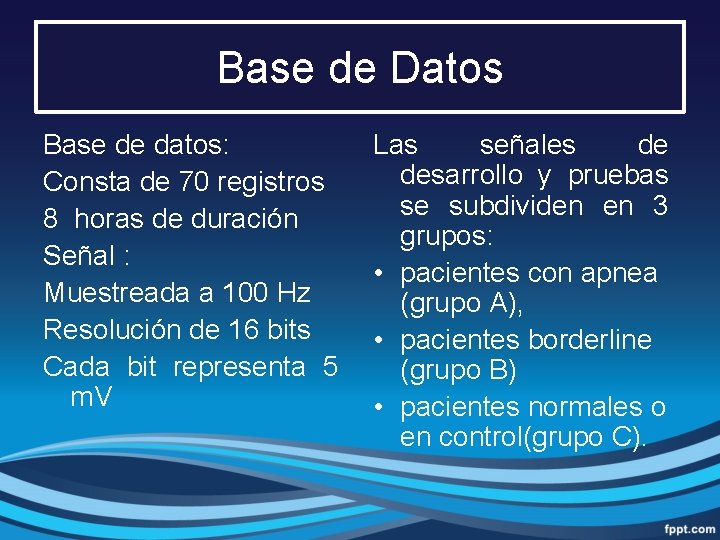 Base de Datos

Base de datos:

Consta de 70 registros

8 horas de duración

Señal :

Muestreada a 100 Hz

Resolución de 16 bits

Cada bit representa 5 mV

Las señales de desarrollo y pruebas se subdividen en 3 grupos:

• pacientes con apnea (grupo A),
• pacientes borderline (grupo B)
• pacientes normales o en control(grupo C).

fppt.com